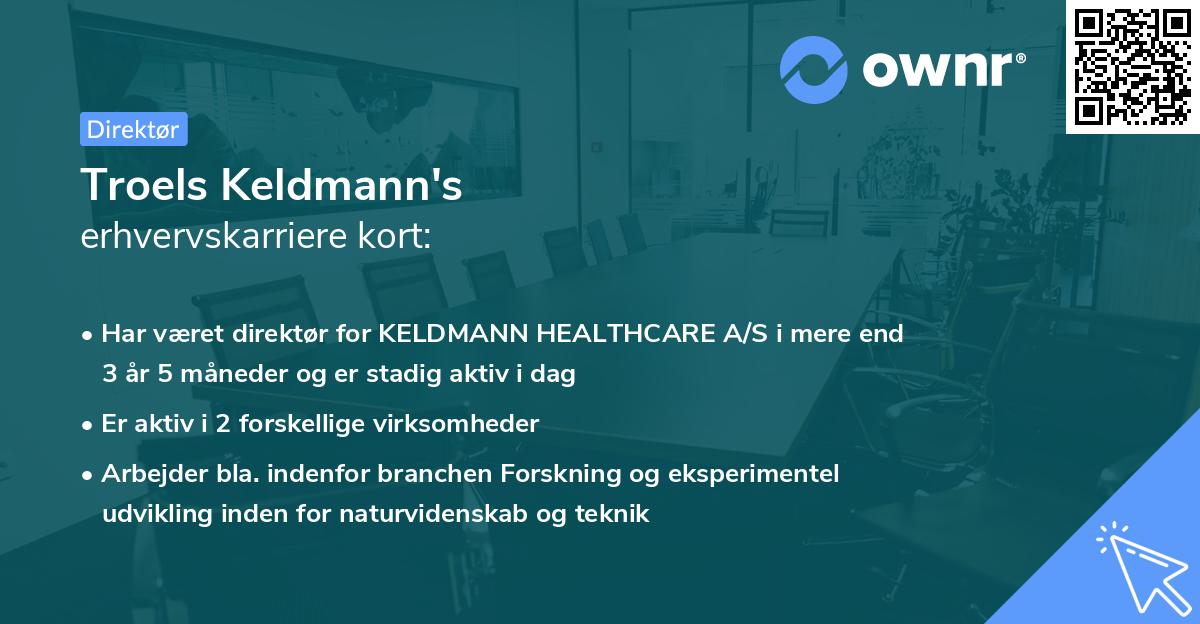 ownr®

Direktør

Troels Keldmann's
erhvervskarriere kort:

• Har været direktør for KELDMANN HEALTHCARE A/S i mere end 3 år 5 måneder og er stadig aktiv i dag
• Er aktiv i 2 forskellige virksomheder
• Arbejder bla. indenfor branchen Forskning og eksperimentel udvikling inden for naturvidenskab og teknik